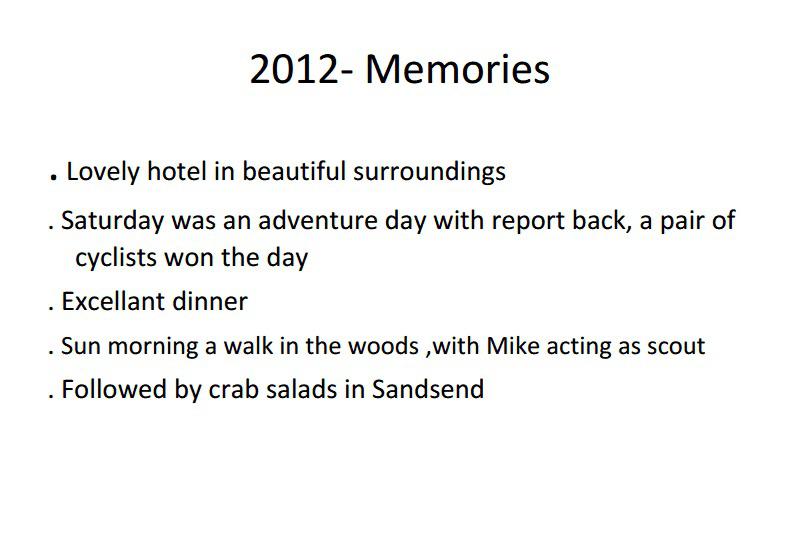 2012- Memories

. Lovely hotel in beautiful surroundings

. Saturday was an adventure day with report back, a pair of cyclists won the day

. Excellant dinner

. Sun morning a walk in the woods ,with Mike acting as scout

. Followed by crab salads in Sandsend